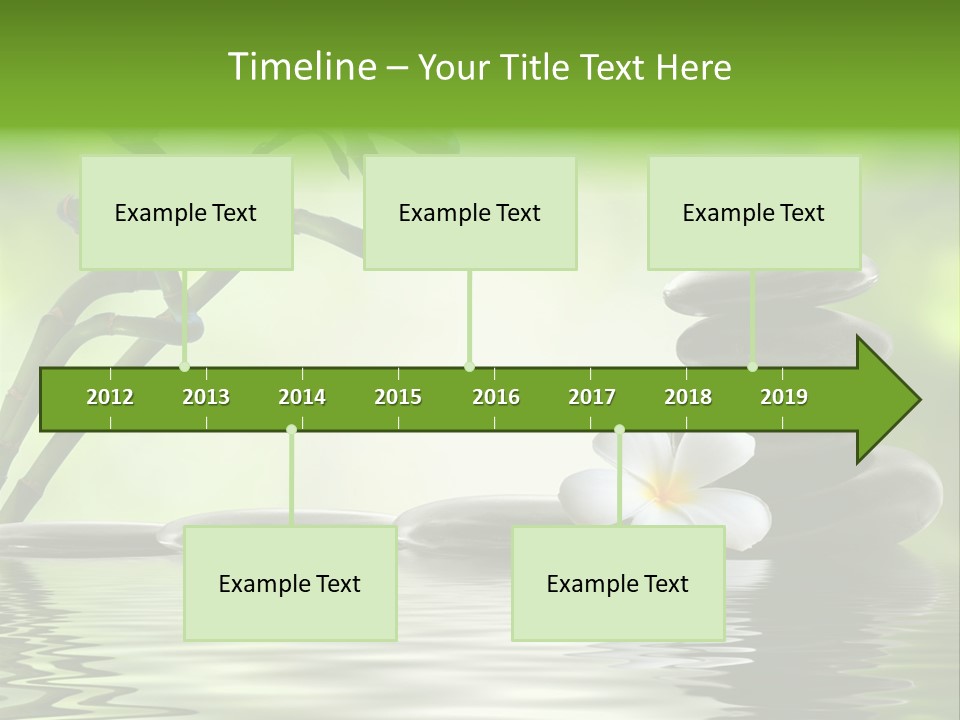 Timeline – Your Title Text Here

Example Text

Example Text

Example Text

2012 2013 2014 2015 2016 2017 2018 2019

Example Text

Example Text